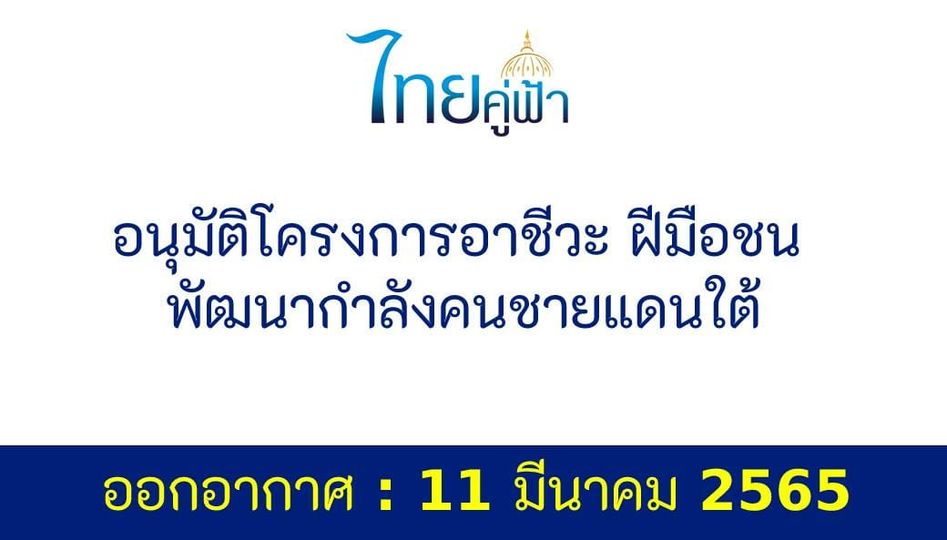 ไทยคู่ฟ้า

อนุมัติโครงการอาชีวะ ฝีมือชน
พัฒนากำลังคนชายแดนใต้

ออกอากาศ : 11 มีนาคม 2565